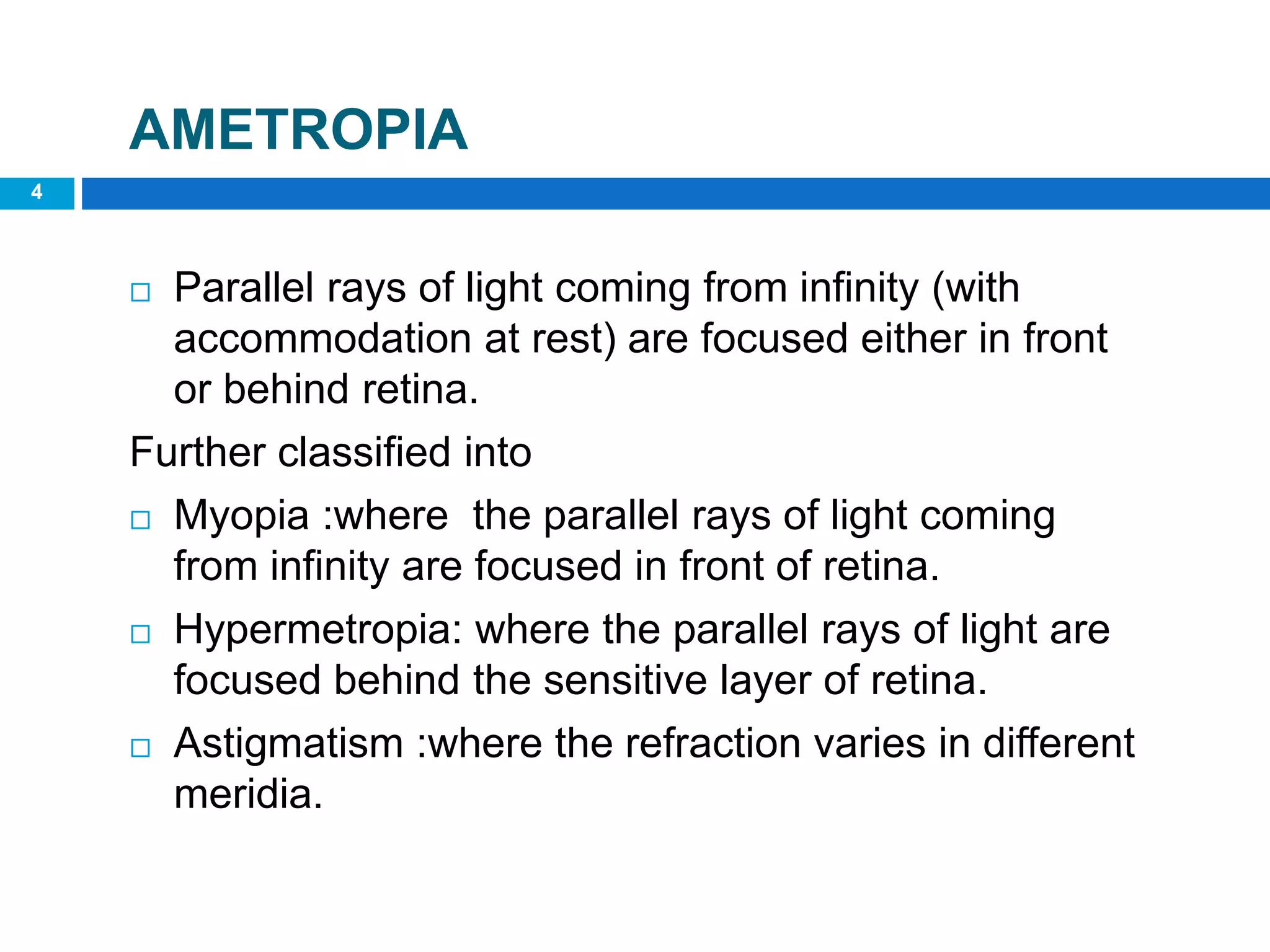 AMETROPIA

4

□ Parallel rays of light coming from infinity (with accommodation at rest) are focused either in front or behind retina.

Further classified into

□ Myopia :where  the parallel rays of light coming from infinity are focused in front of retina.

□ Hypermetropia: where the parallel rays of light are focused behind the sensitive layer of retina.

□ Astigmatism :where the refraction varies in different meridia.